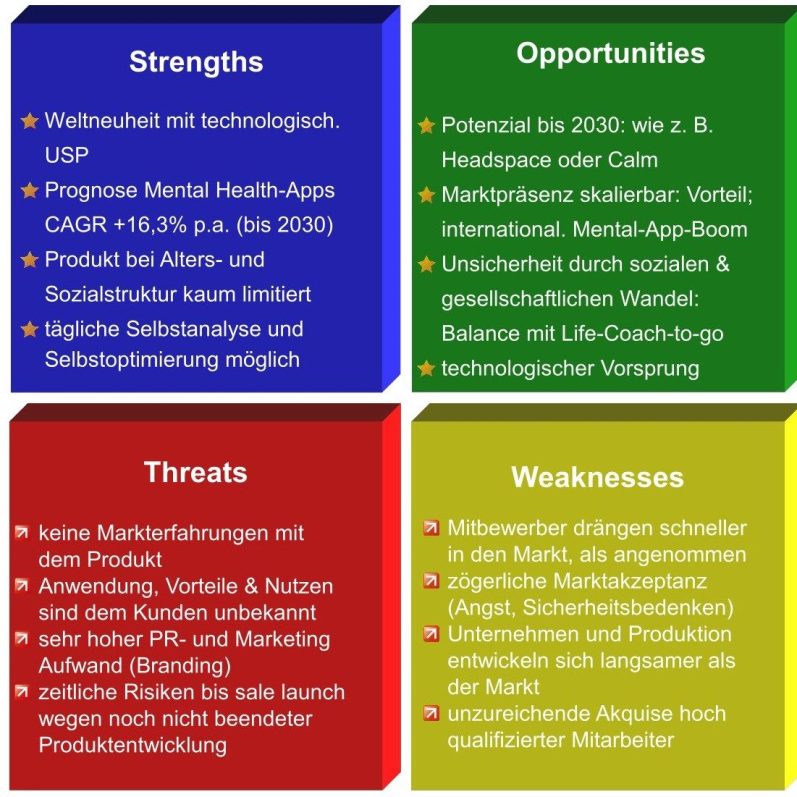 Strengths

Weltneuheit mit technologisch. USP

Prognose Mental Health-Apps CAGR +16,3% p.a. (bis 2030)

Produkt bei Alters- und Sozialstruktur kaum limitiert

tägliche Selbstanalyse und Selbstoptimierung möglich

Opportunities

Potenzial bis 2030: wie z. B. Headspace oder Calm

Marktpräsenz skalierbar: Vorteil; international. Mental-App-Boom

Unsicherheit durch sozialen & gesellschaftlichen Wandel: Balance mit Life-Coach-to-go

technologischer Vorsprung

Threats

keine Markterfahrungen mit dem Produkt

Anwendung, Vorteile & Nutzen sind dem Kunden unbekannt

sehr hoher PR- und Marketing Aufwand (Branding)

zeitliche Risiken bis sale launch wegen noch nicht beendeter Produktentwicklung

Weaknesses

Mitbewerber drängen schneller in den Markt, als angenommen

zögerliche Marktakzeptanz (Angst, Sicherheitsbedenken)

Unternehmen und Produktion entwickeln sich langsamer als der Markt

unzureichende Akquise hoch qualifizierter Mitarbeiter